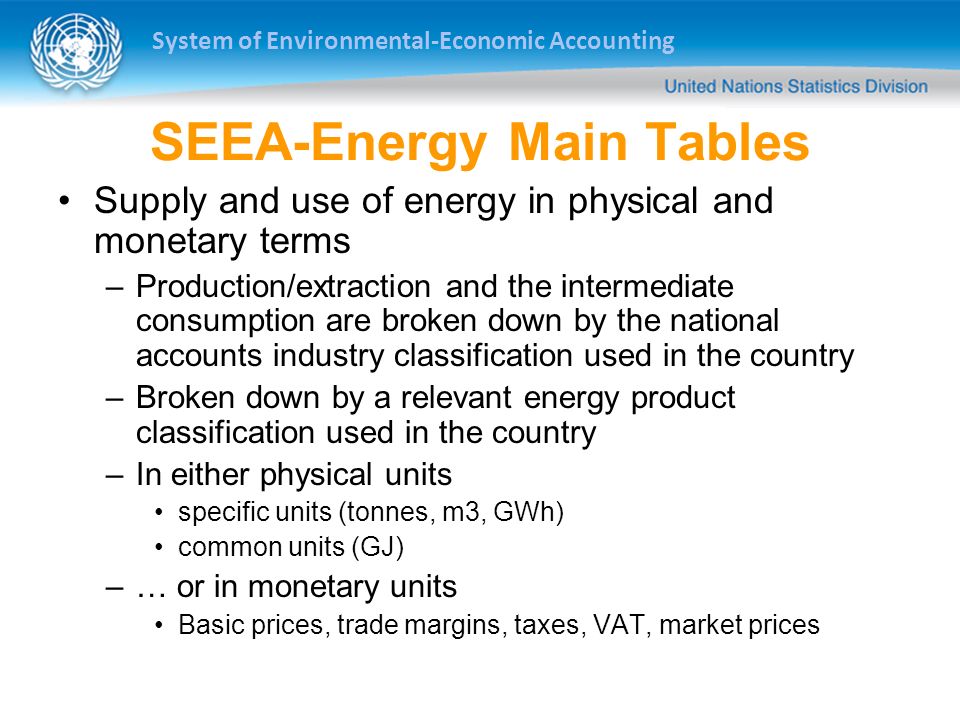 System of Environmental-Economic Accounting

United Nations Statistics Division

SEEA-Energy Main Tables

• Supply and use of energy in physical and monetary terms
– Production/extraction and the intermediate consumption are broken down by the national accounts industry classification used in the country
– Broken down by a relevant energy product classification used in the country
– In either physical units
• specific units (tonnes, m3, GWh)
• common units (GJ)
– … or in monetary units
• Basic prices, trade margins, taxes, VAT, market prices